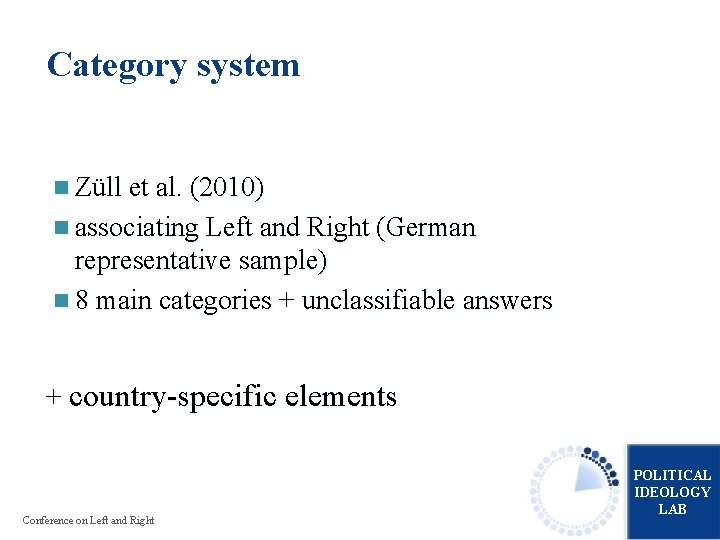 Category system

Züll et al. (2010)

associating Left and Right (German representative sample)

8 main categories + unclassifiable answers

+ country-specific elements

Conference on Left and Right

POLITICAL IDEOLOGY LAB